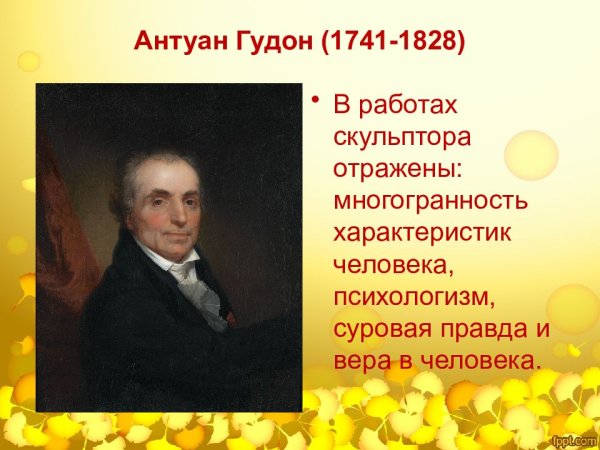 Антуан Гудон (1741-1828)

• В работах скульптора отражены: многогранность характеристик человека, психологизм, суровая правда и вера в человека.

fppt.com